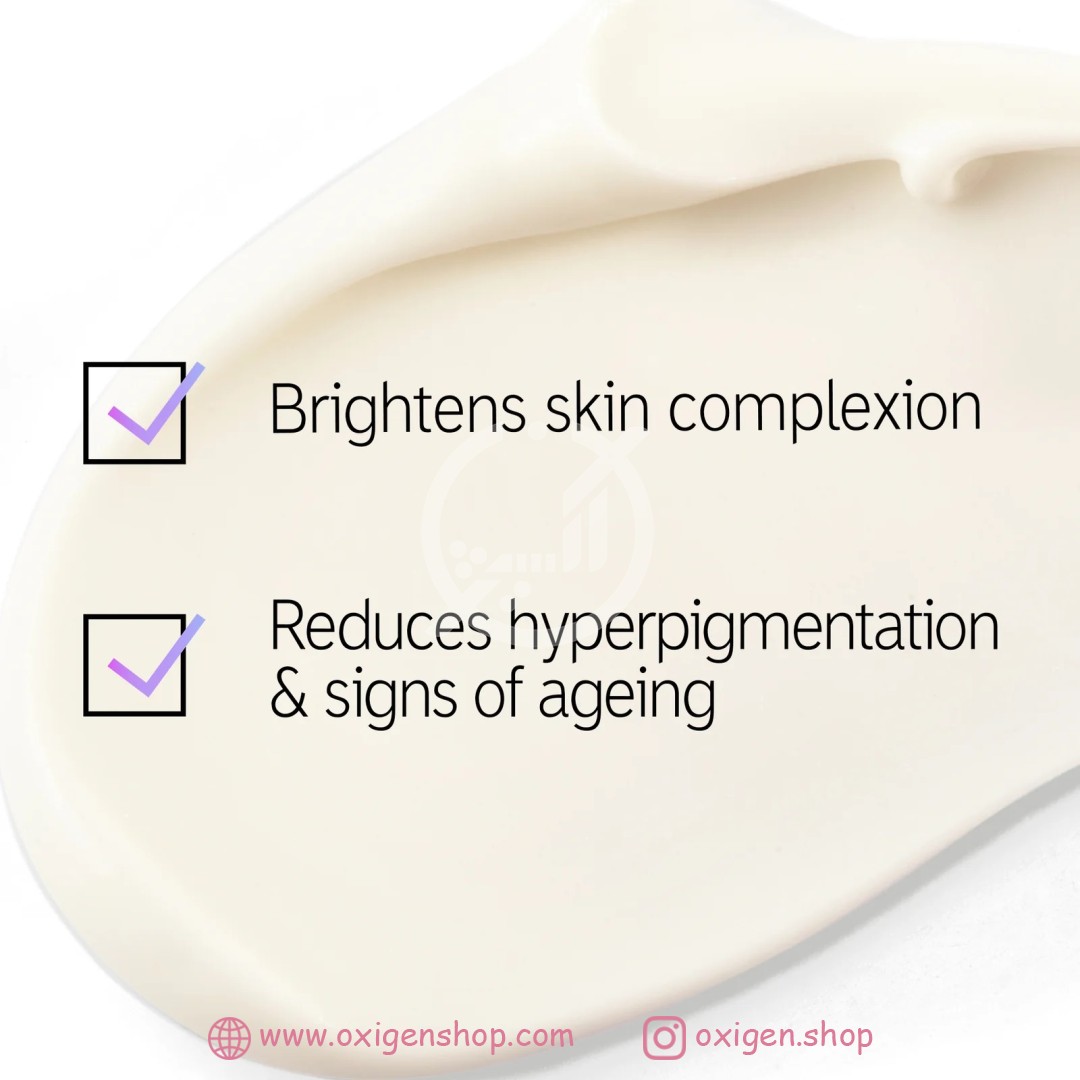 Brightens skin complexion

Reduces hyperpigmentation & signs of ageing

www.oxigenshop.com oxigen.shop